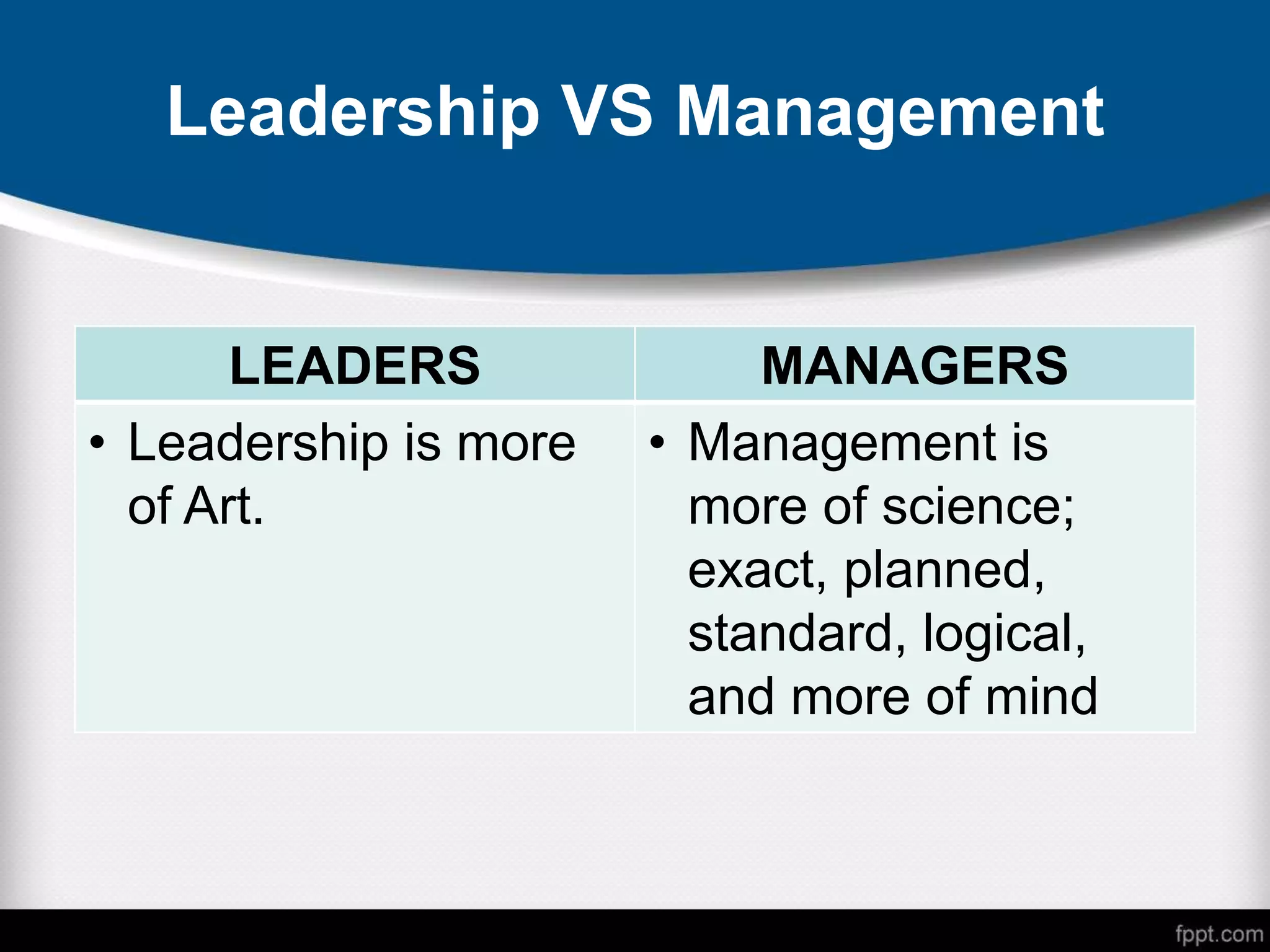 Leadership VS Management

| LEADERS | MANAGERS |
|---|---|
| • Leadership is more of Art. | • Management is more of science; exact, planned, standard, logical, and more of mind |

fppt.com